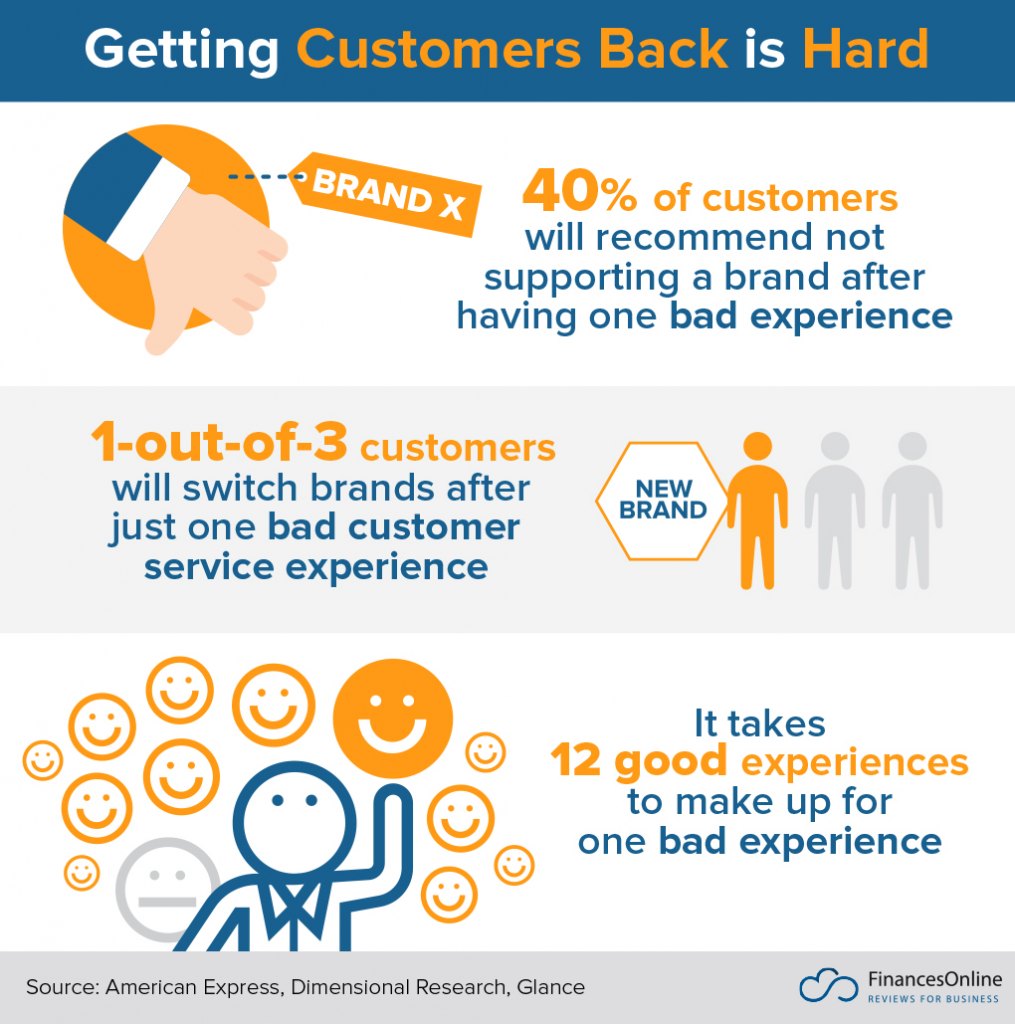 Getting Customers Back is Hard

BRAND X

40% of customers will recommend not supporting a brand after having one bad experience

1-out-of-3 customers will switch brands after just one bad customer service experience

NEW BRAND

It takes 12 good experiences to make up for one bad experience

Source: American Express, Dimensional Research, Glance

FinancesOnline
REVIEWS FOR BUSINESS